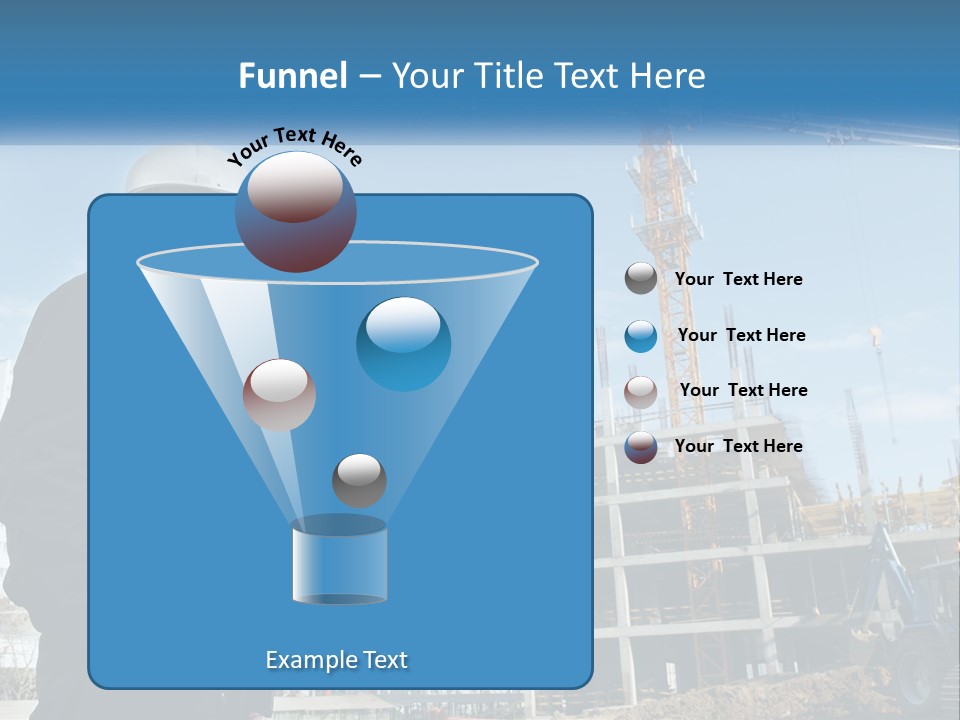 Funnel – Your Title Text Here

Your Text Here

Your Text Here

Your Text Here

Your Text Here

Your Text Here

Example Text